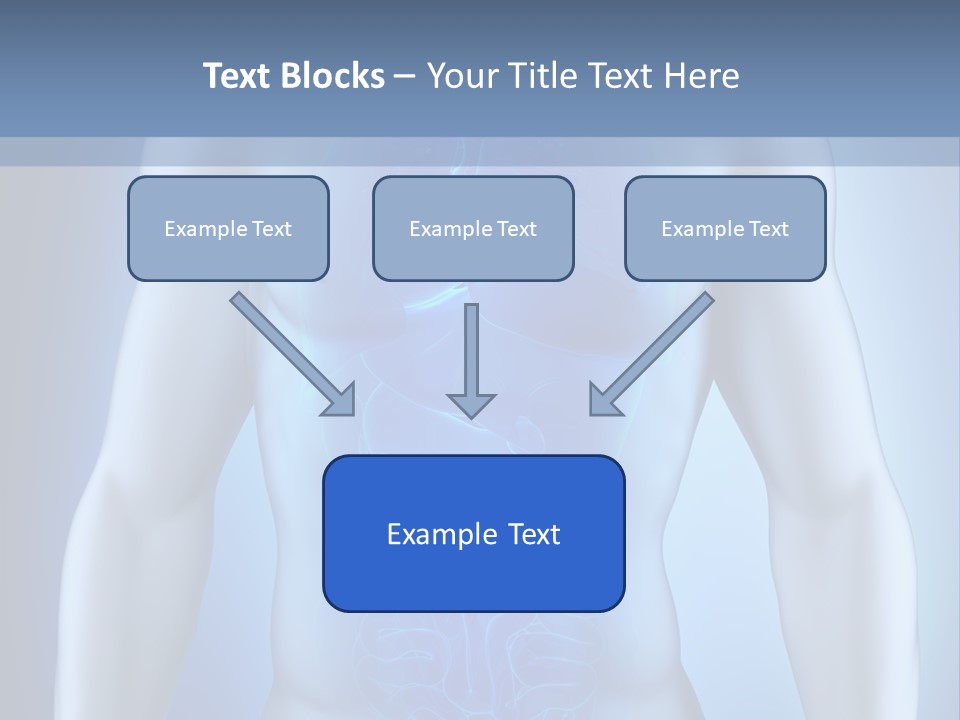 Text Blocks – Your Title Text Here

Example Text

Example Text

Example Text

Example Text